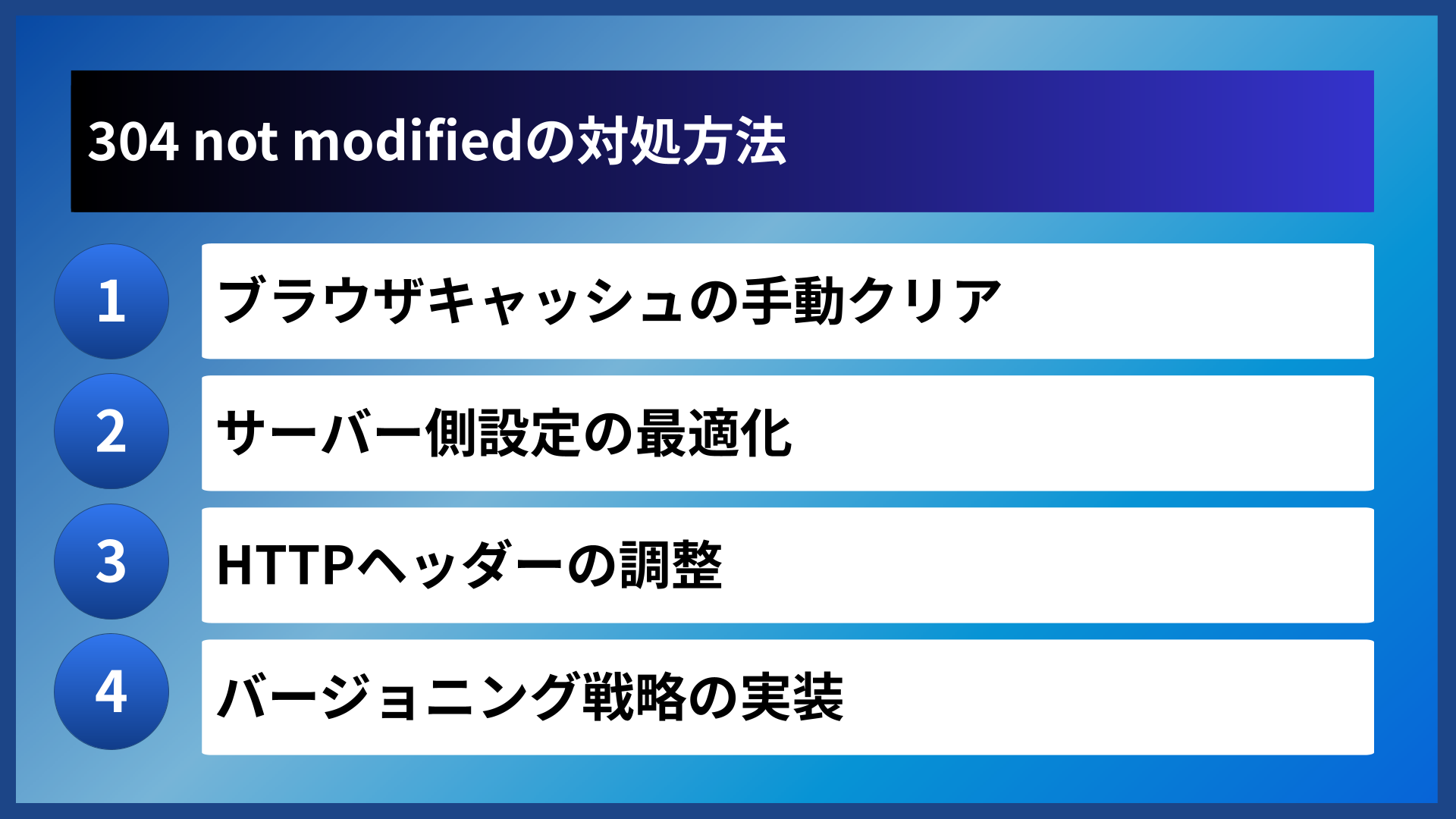 304 not modifiedの対処方法

1
ブラウザキャッシュの手動クリア

2
サーバー側設定の最適化

3
HTTPヘッダーの調整

4
バージョニング戦略の実装